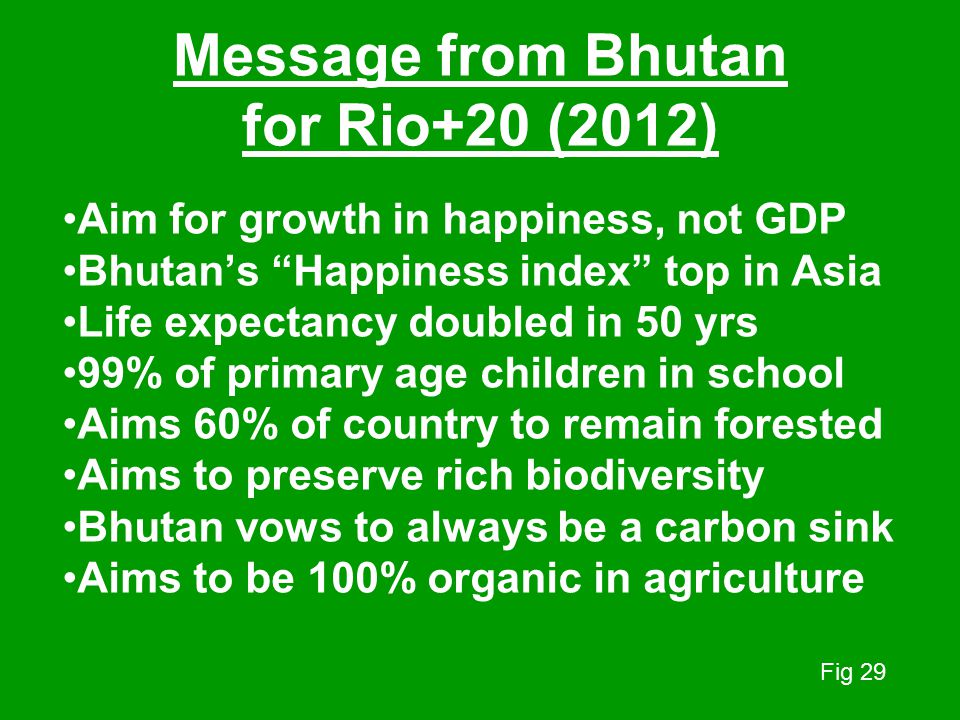 Message from Bhutan for Rio+20 (2012)

•Aim for growth in happiness, not GDP
•Bhutan’s “Happiness index” top in Asia
•Life expectancy doubled in 50 yrs
•99% of primary age children in school
•Aims 60% of country to remain forested
•Aims to preserve rich biodiversity
•Bhutan vows to always be a carbon sink
•Aims to be 100% organic in agriculture

Fig 29